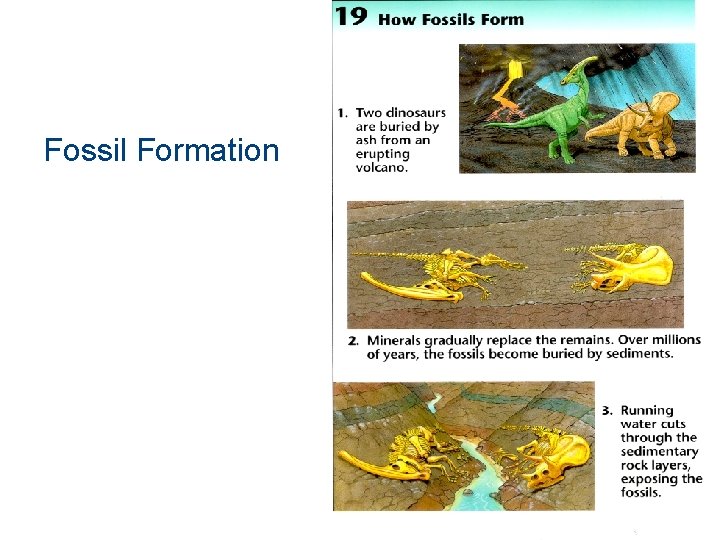 Fossil Formation

19 How Fossils Form

1. Two dinosaurs are buried by ash from an erupting volcano.

2. Minerals gradually replace the remains. Over millions of years, the fossils become buried by sediments.

3. Running water cuts through the sedimentary rock layers, exposing the fossils.